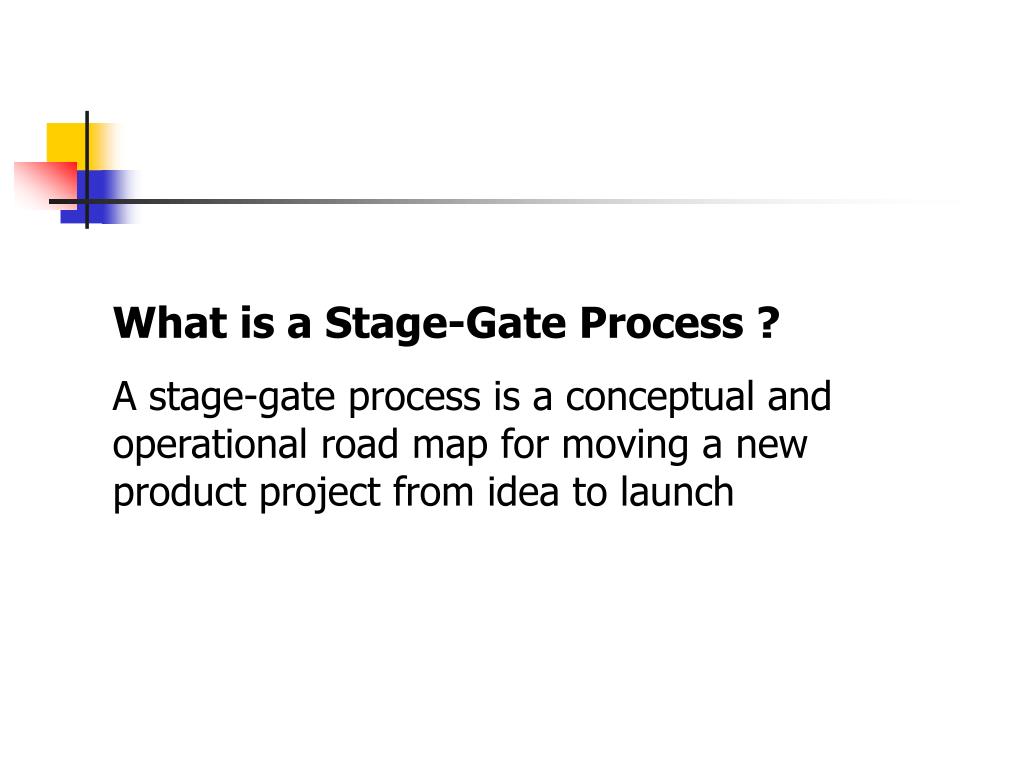 What is a Stage-Gate Process ?

A stage-gate process is a conceptual and operational road map for moving a new product project from idea to launch